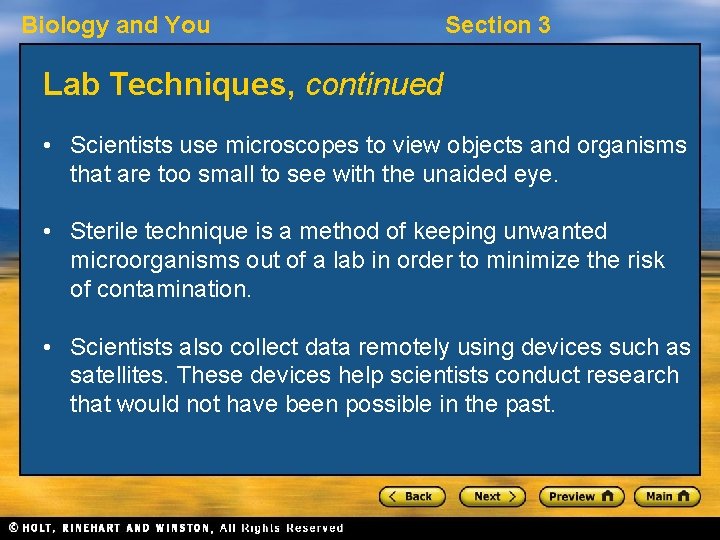 Biology and You

Section 3

Lab Techniques, continued

• Scientists use microscopes to view objects and organisms that are too small to see with the unaided eye.

• Sterile technique is a method of keeping unwanted microorganisms out of a lab in order to minimize the risk of contamination.

• Scientists also collect data remotely using devices such as satellites. These devices help scientists conduct research that would not have been possible in the past.

Back

Next

Preview

Main

© HOLT, RINEHART AND WINSTON, All Rights Reserved